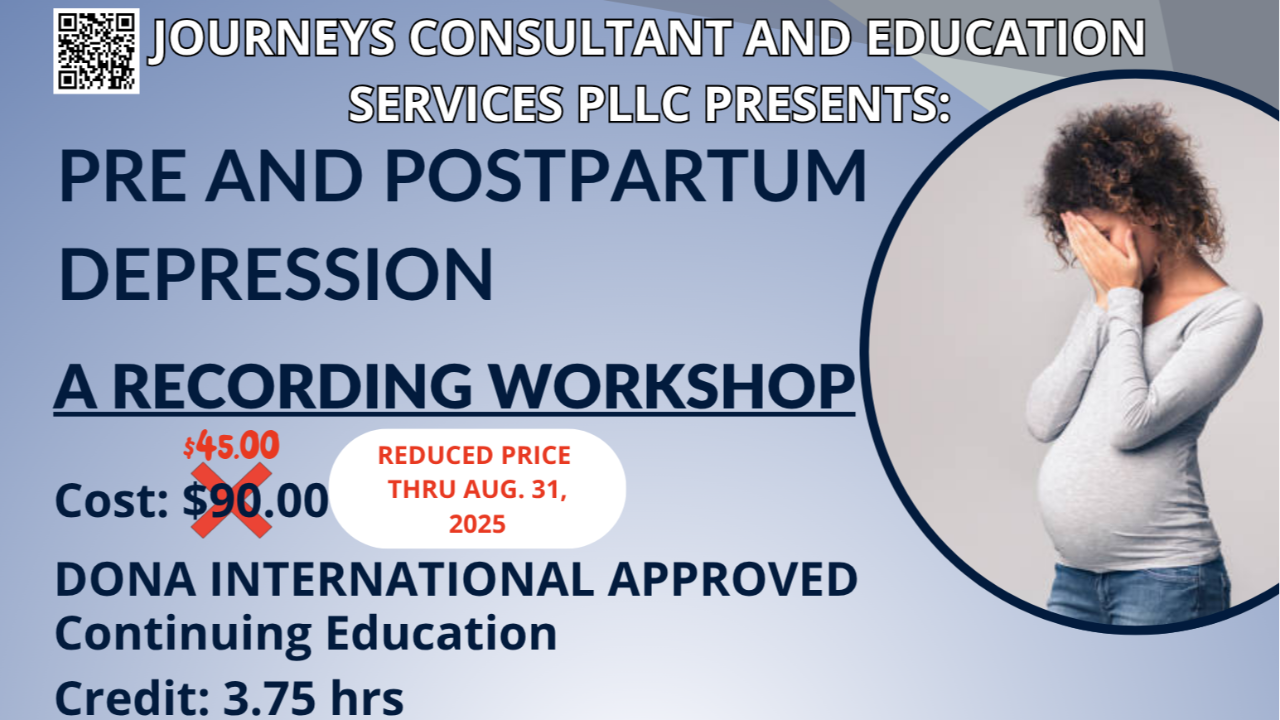 JOURNEYS CONSULTANT AND EDUCATION SERVICES PLLC PRESENTS:

PRE AND POSTPARTUM DEPRESSION

A RECORDING WORKSHOP

$45.00

Cost: $90.00

REDUCED PRICE THRU AUG. 31, 2025

DONA INTERNATIONAL APPROVED Continuing Education Credit: 3.75 hrs